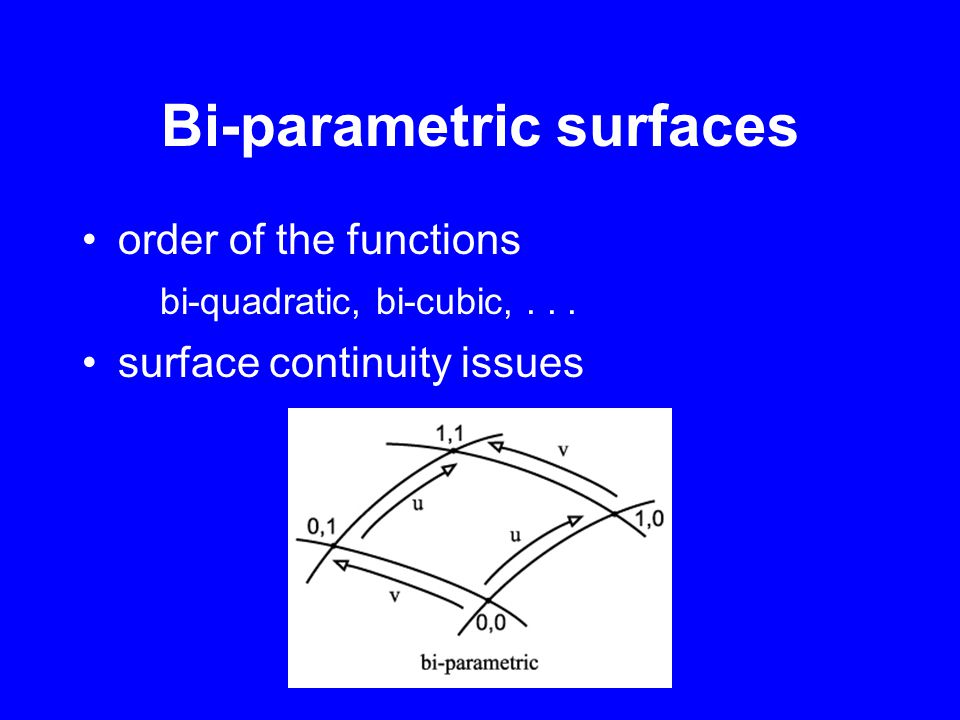 Bi-parametric surfaces

• order of the functions

bi-quadratic, bi-cubic, . . .

• surface continuity issues

1,1
v
u
0,1
u
1,0
v
0,0
bi-parametric